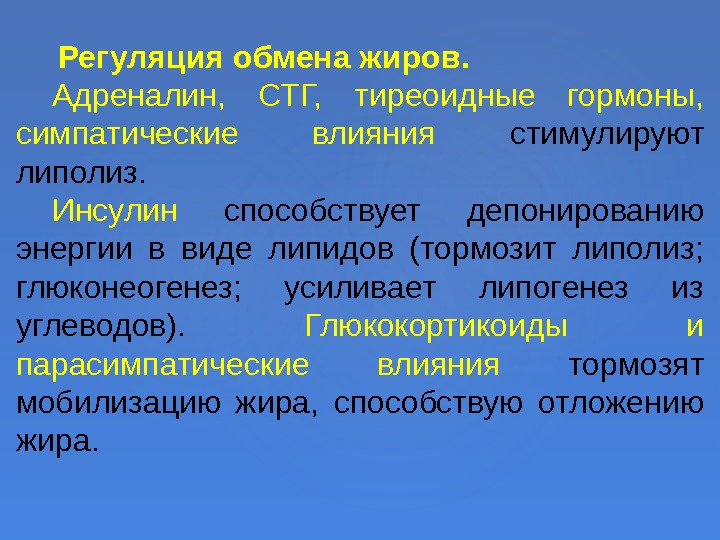 Регуляция обмена жиров.

Адреналин, СТГ, тиреоидные гормоны, симпатические влияния стимулируют липолиз.

Инсулин способствует депонированию энергии в виде липидов (тормозит липолиз; глюконеогенез; усиливает липогенез из углеводов). Глюкокортикоиды и парасимпатические влияния тормозят мобилизацию жира, способствую отложению жира.